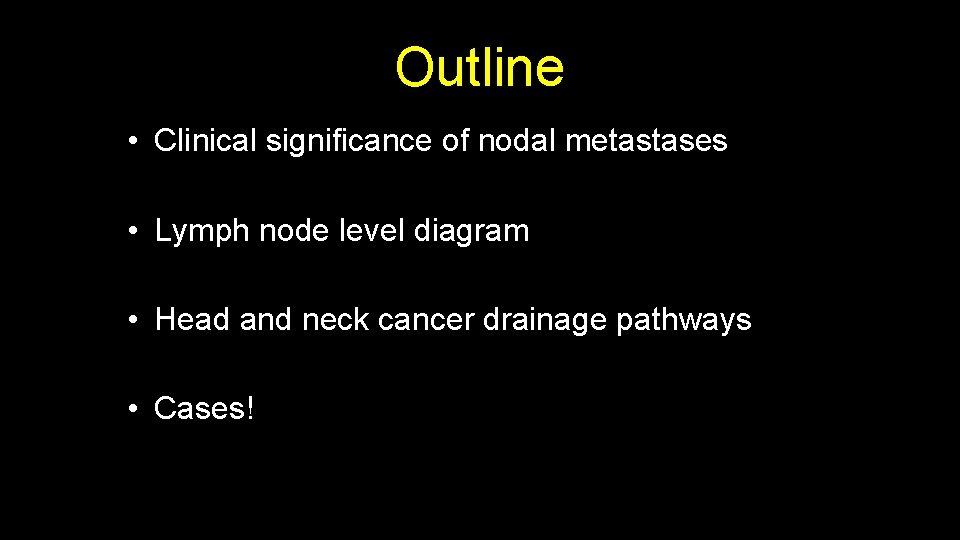 Outline

• Clinical significance of nodal metastases

• Lymph node level diagram

• Head and neck cancer drainage pathways

• Cases!